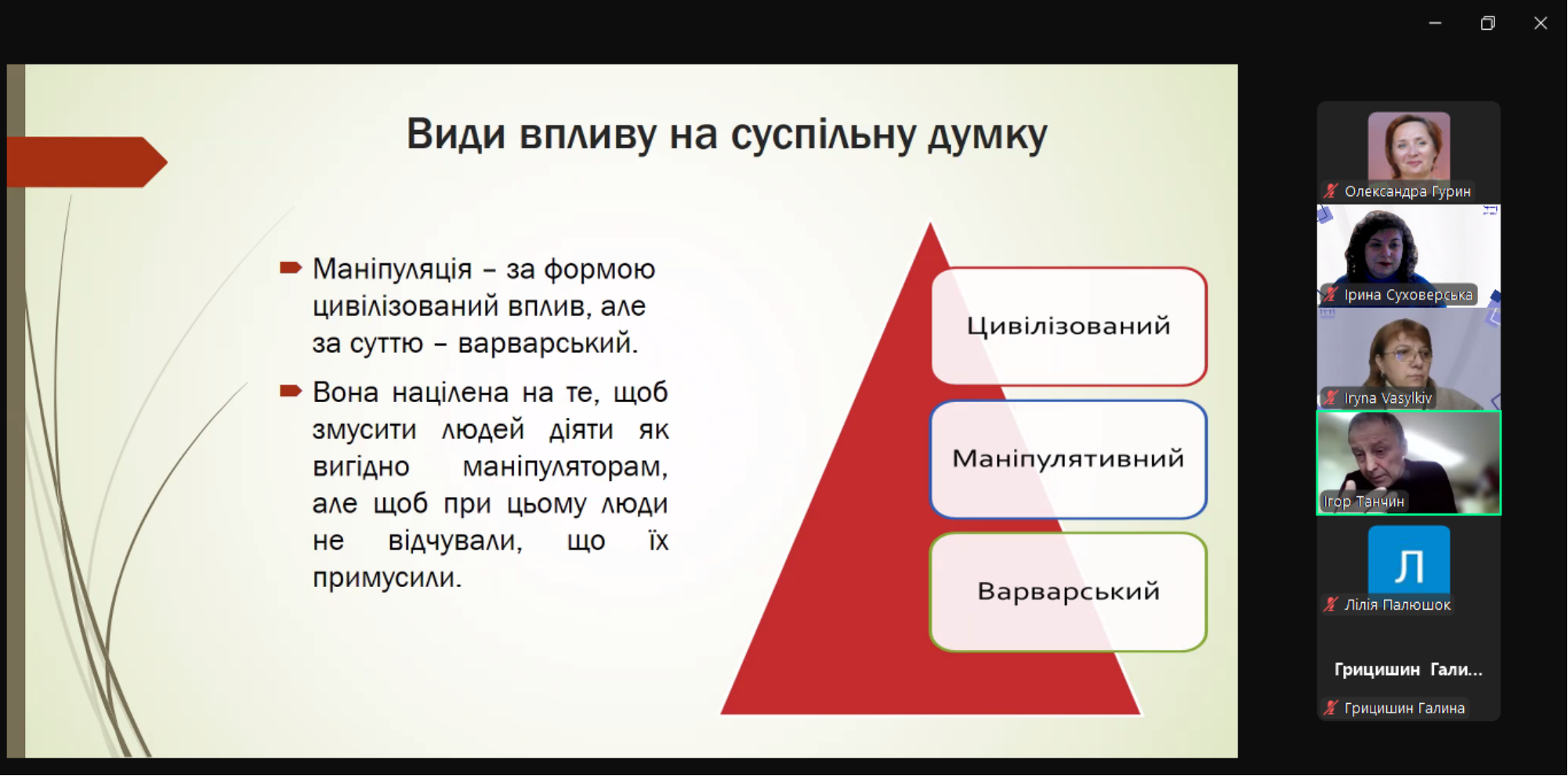 Види впливу на суспільну думку

Маніпуляція – за формою цивілізований вплив, але за суттю – варварський.

Вона націлена на те, щоб змусити людей діяти як вигідно маніпуляторам, але щоб при цьому люди не відчували, що їх примусили.

Цивілізований

Маніпулятивний

Варварський

Олександра Гурин

Ірина Суховерська

Iryna Vasylkiv

Ігор Танчин

Л

Лілія Палюшок

Грицишин Гали...

Грицишин Галина